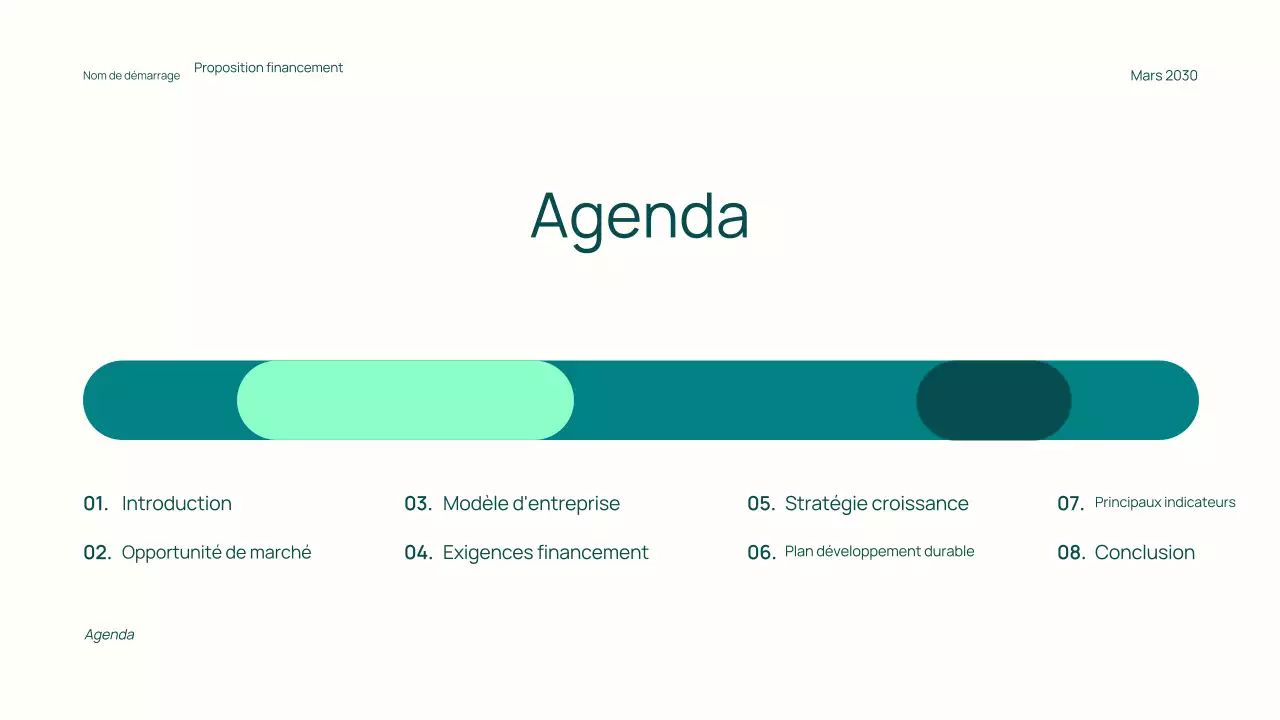 Nom de démarrage Proposition financement

Mars 2030

Agenda

01. Introduction
02. Opportunité de marché

03. Modèle d'entreprise
04. Exigences financement

05. Stratégie croissance
06. Plan développement durable

07. Principaux indicateurs
08. Conclusion

Agenda